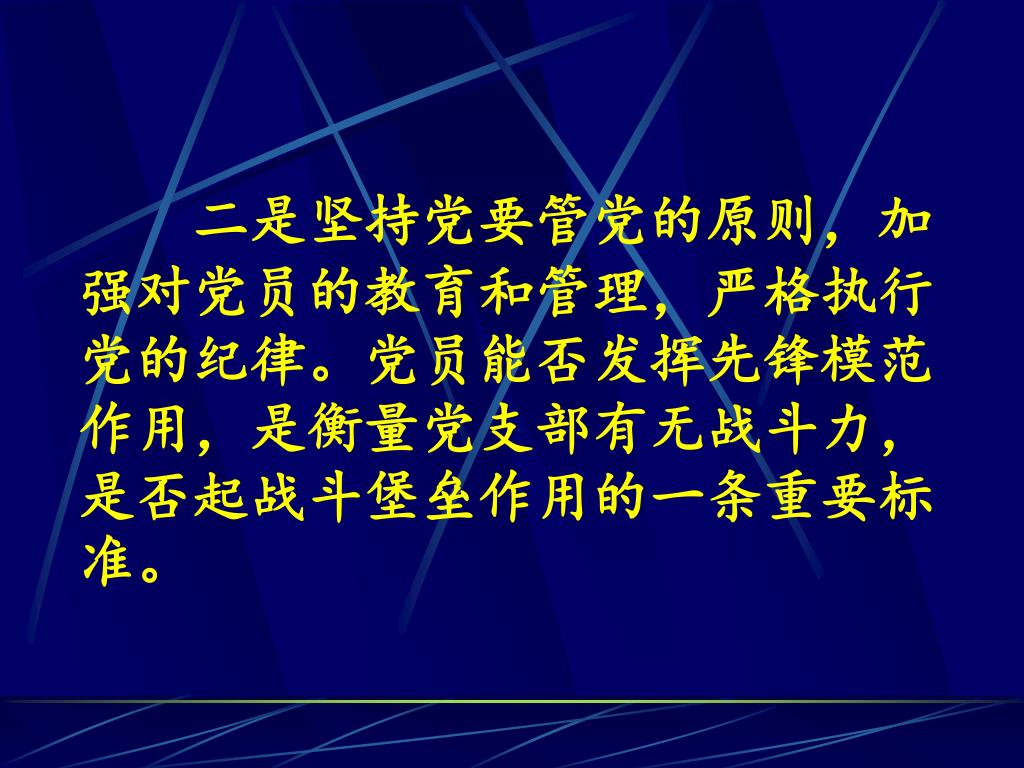 二是坚持党要管党的原则，加强对党员的教育和管理，严格执行党的纪律。党员能否发挥先锋模范作用，是衡量党支部有无战斗力，是否起战斗堡垒作用的一条重要标准。